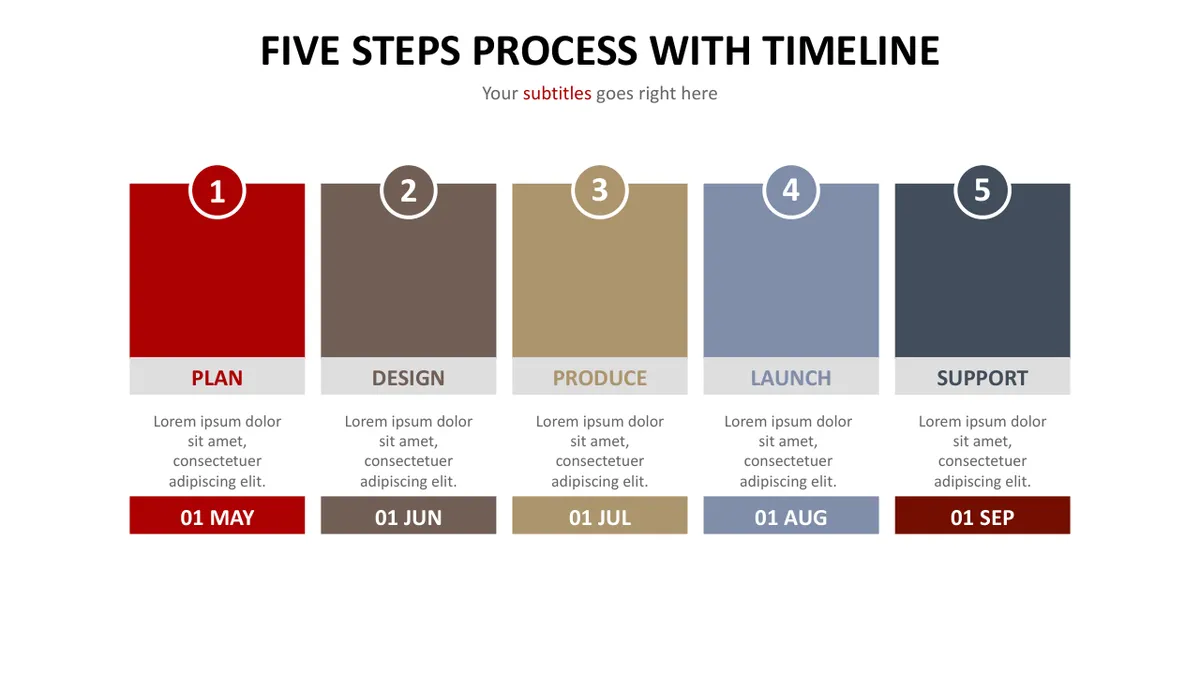 FIVE STEPS PROCESS WITH TIMELINE

Your subtitles goes right here

1

PLAN

Lorem ipsum dolor sit amet, consectetuer adipiscing elit.

01 MAY

2

DESIGN

Lorem ipsum dolor sit amet, consectetuer adipiscing elit.

01 JUN

3

PRODUCE

Lorem ipsum dolor sit amet, consectetuer adipiscing elit.

01 JUL

4

LAUNCH

Lorem ipsum dolor sit amet, consectetuer adipiscing elit.

01 AUG

5

SUPPORT

Lorem ipsum dolor sit amet, consectetuer adipiscing elit.

01 SEP